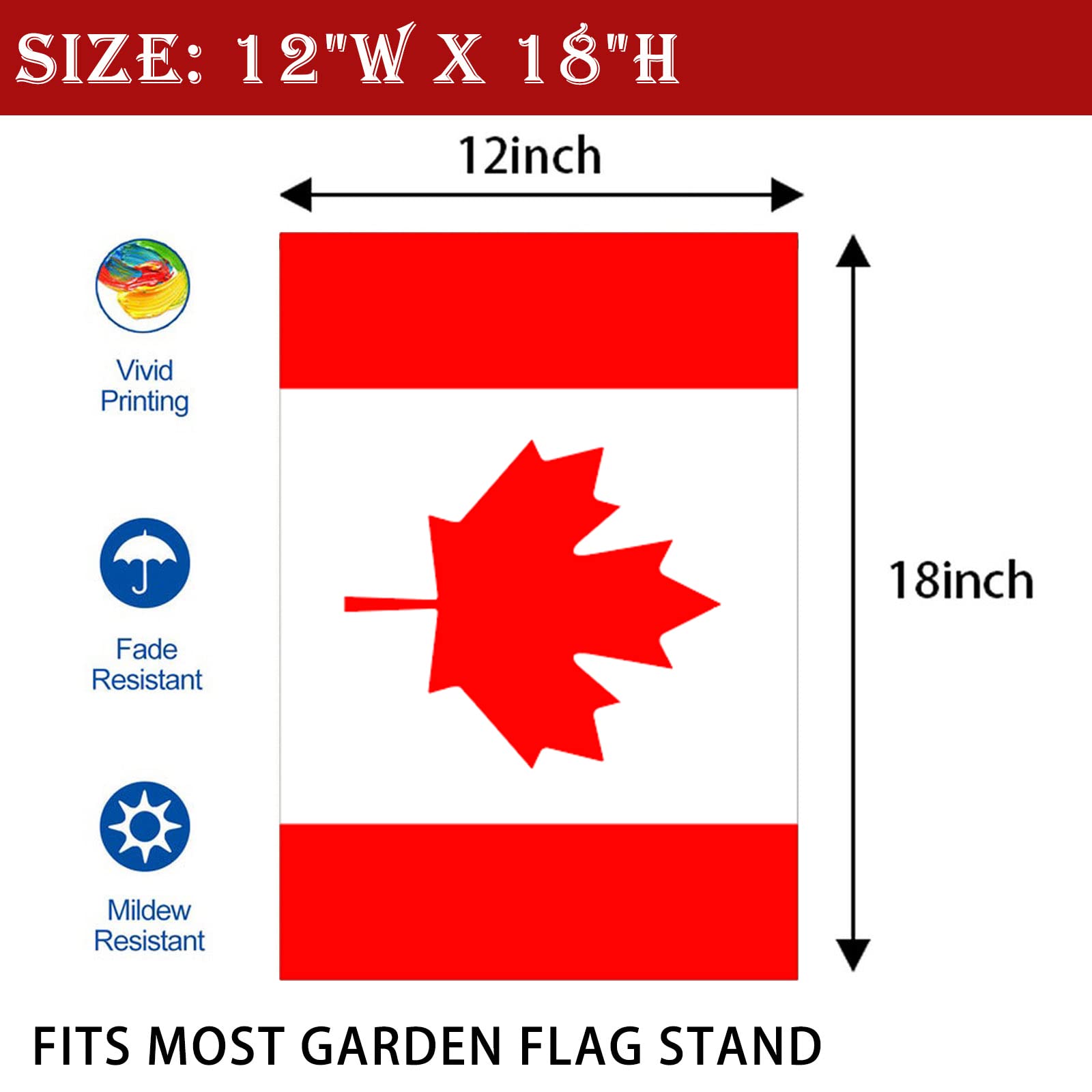 SIZE: 12"W X 18"H

12inch

Vivid Printing

Fade Resistant

Mildew Resistant

18inch

FITS MOST GARDEN FLAG STAND